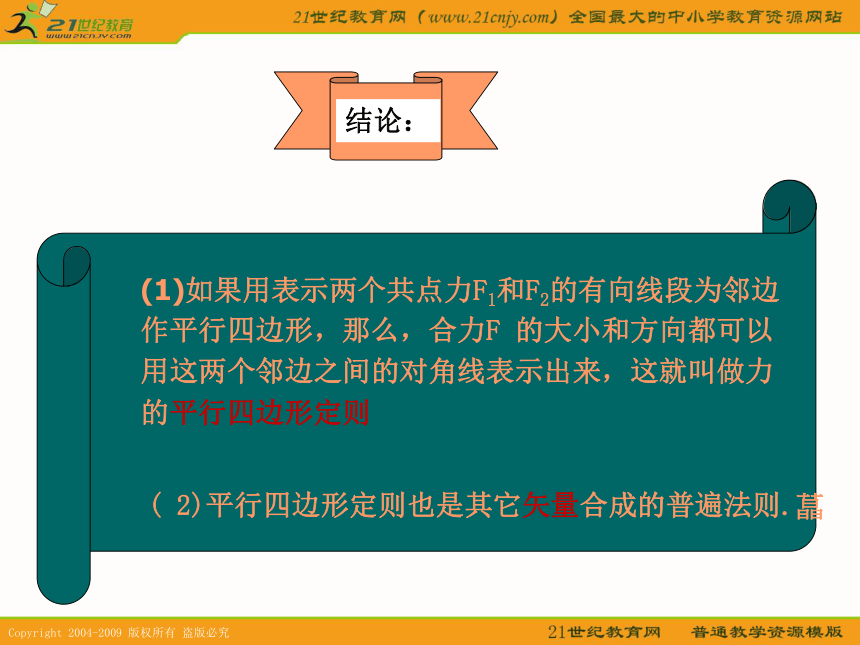 21世纪教育
www.21cnjy.com

21世纪教育网（www.21cnjy.com）全国最大的中小学教育资源网站

结论：

(1)如果用表示两个共点力$F_1$和$F_2$的有向线段为邻边作平行四边形，那么，合力F 的大小和方向都可以用这两个邻边之间的对角线表示出来，这就叫做力的平行四边形定则

（ 2)平行四边形定则也是其它矢量合成的普遍法则.畾

Copyright 2004-2009 版权所有 盗版必究

21世纪教育网　普通教学资源模版